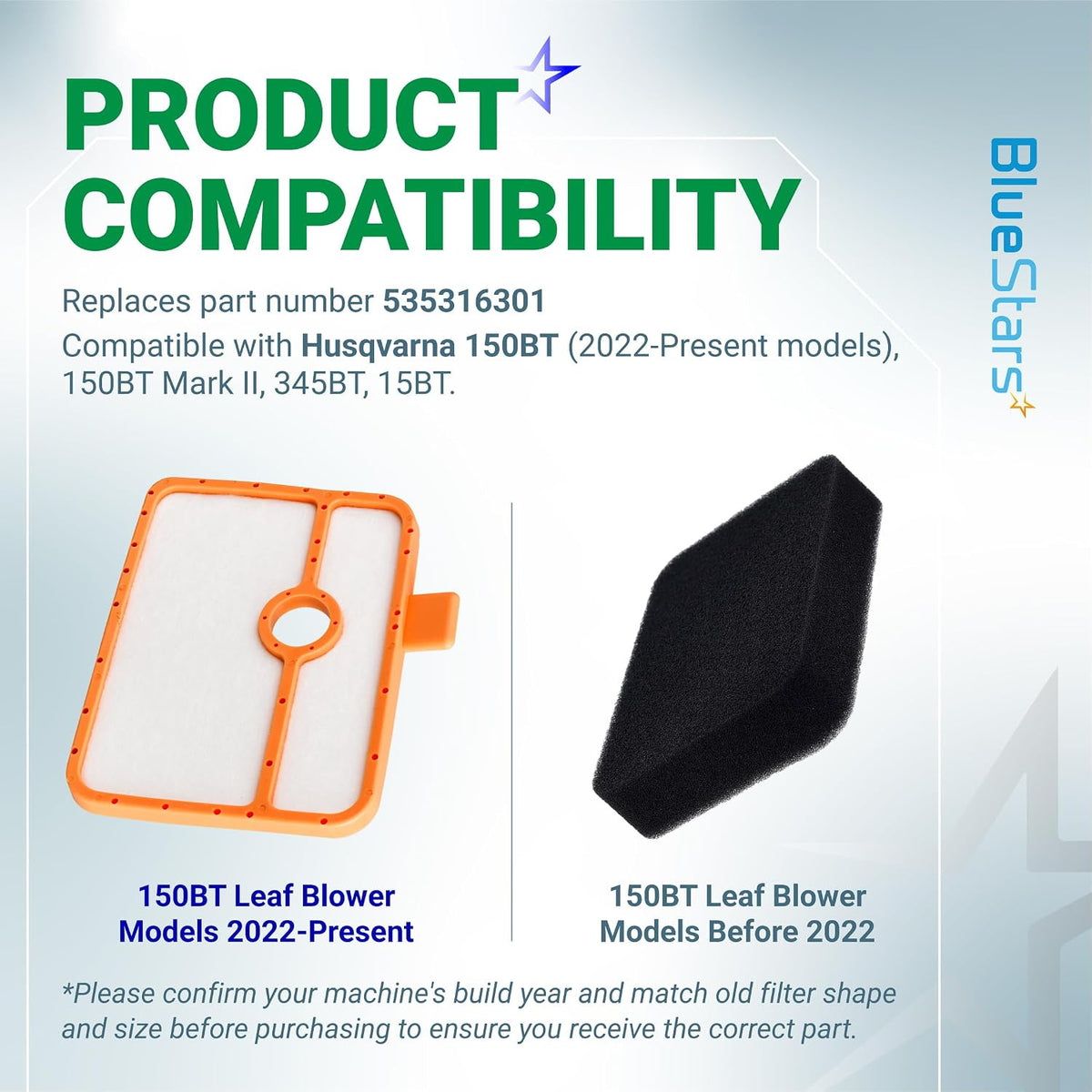 PRODUCT COMPATIBILITY

Replaces part number 535316301

Compatible with Husqvarna 150BT (2022-Present models), 150BT Mark II, 345BT, 15BT.

BlueStars

150BT Leaf Blower
Models 2022-Present

150BT Leaf Blower
Models Before 2022

*Please confirm your machine's build year and match old filter shape and size before purchasing to ensure you receive the correct part.